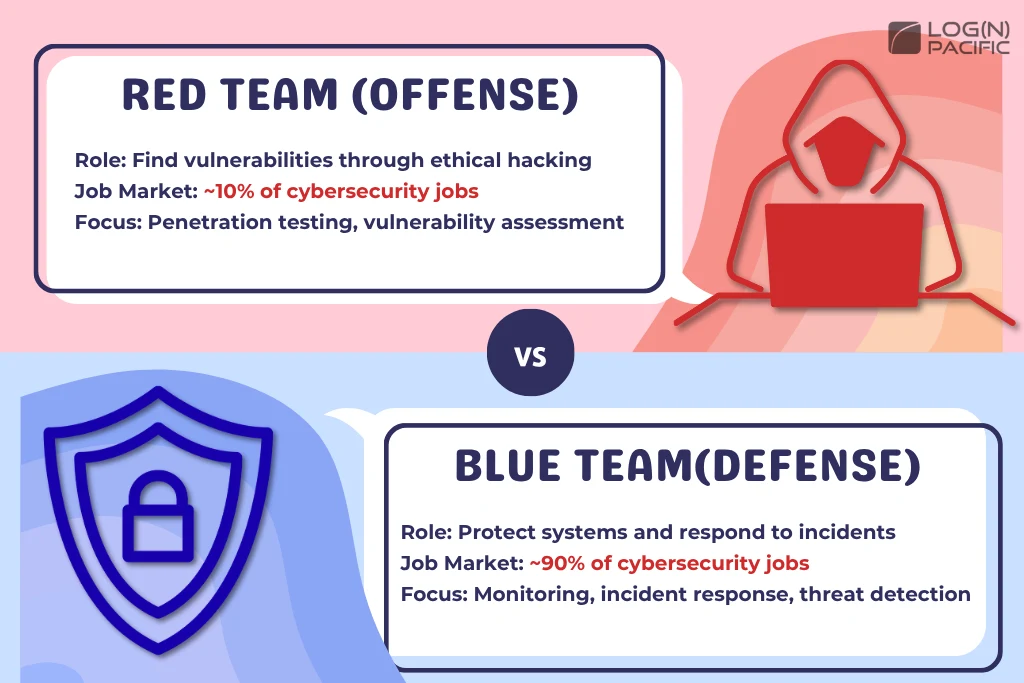 LOG(N) PACIFIC

RED TEAM (OFFENSE)

Role: Find vulnerabilities through ethical hacking
Job Market: ~10% of cybersecurity jobs
Focus: Penetration testing, vulnerability assessment

VS

BLUE TEAM(DEFENSE)

Role: Protect systems and respond to incidents
Job Market: ~90% of cybersecurity jobs
Focus: Monitoring, incident response, threat detection